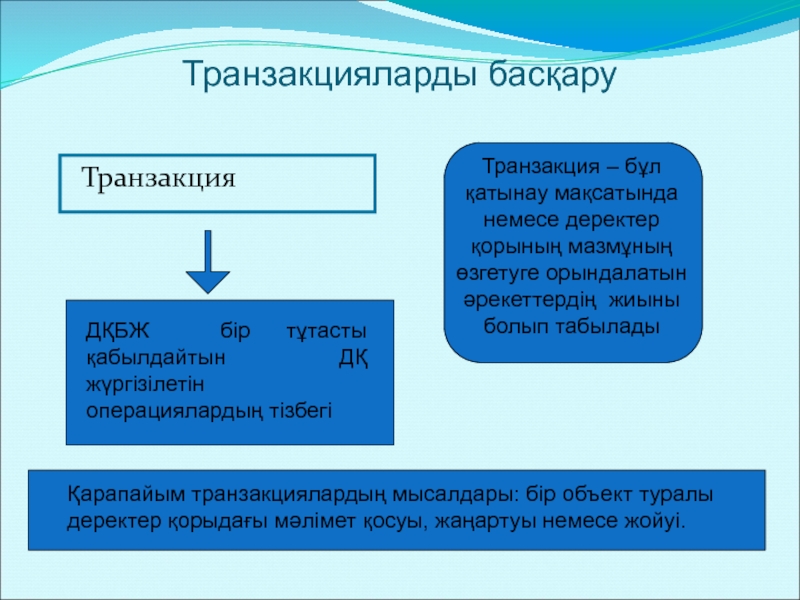 Транзакцияларды басқару

Транзакция

ДҚБЖ бір тұтасты қабылдайтын ДҚ жүргізілетін операциялардың тізбегі

Транзакция – бұл қатынау мақсатында немесе деректер қорының мазмұның өзгетуге орындалатын әрекеттердің жиыны болып табылады

Қарапайым транзакциялардың мысалдары: бір объект туралы деректер қорыдағы мәлімет қосуы, жаңартуы немесе жойуі.